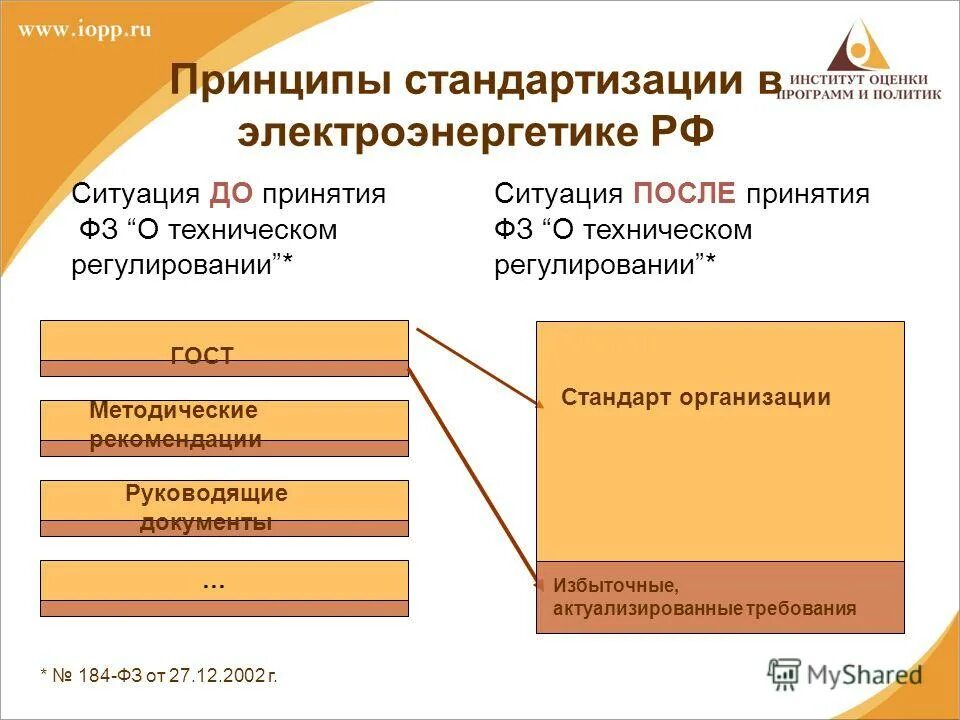 www.iopp.ru

ИНСТИТУТ ОЦЕНКИ ПРОГРАММ И ПОЛИТИК

Принципы стандартизации в электроэнергетике РФ

Ситуация ДО принятия ФЗ “О техническом регулировании”*

Ситуация ПОСЛЕ принятия ФЗ “О техническом регулировании”*

ГОСТ

Методические рекомендации

Руководящие документы

…

Стандарт организации

Избыточные, актуализированные требования

* № 184-ФЗ от 27.12.2002 г.

MyShared